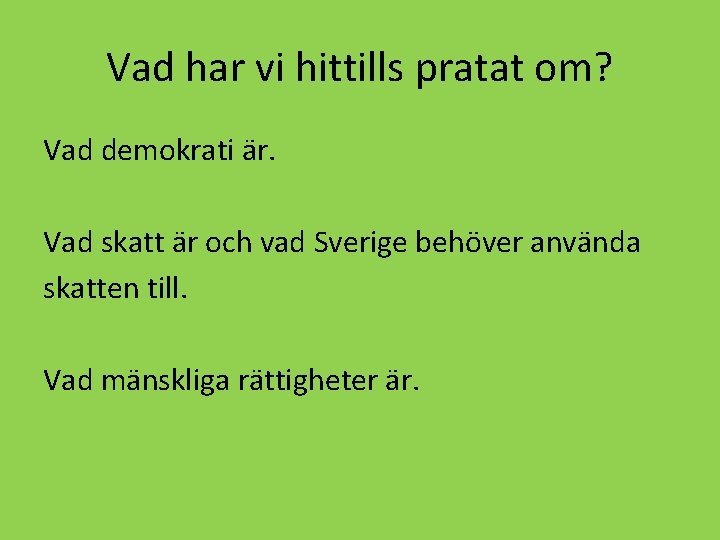 Vad har vi hittills pratat om?

Vad demokrati är.

Vad skatt är och vad Sverige behöver använda skatten till.

Vad mänskliga rättigheter är.